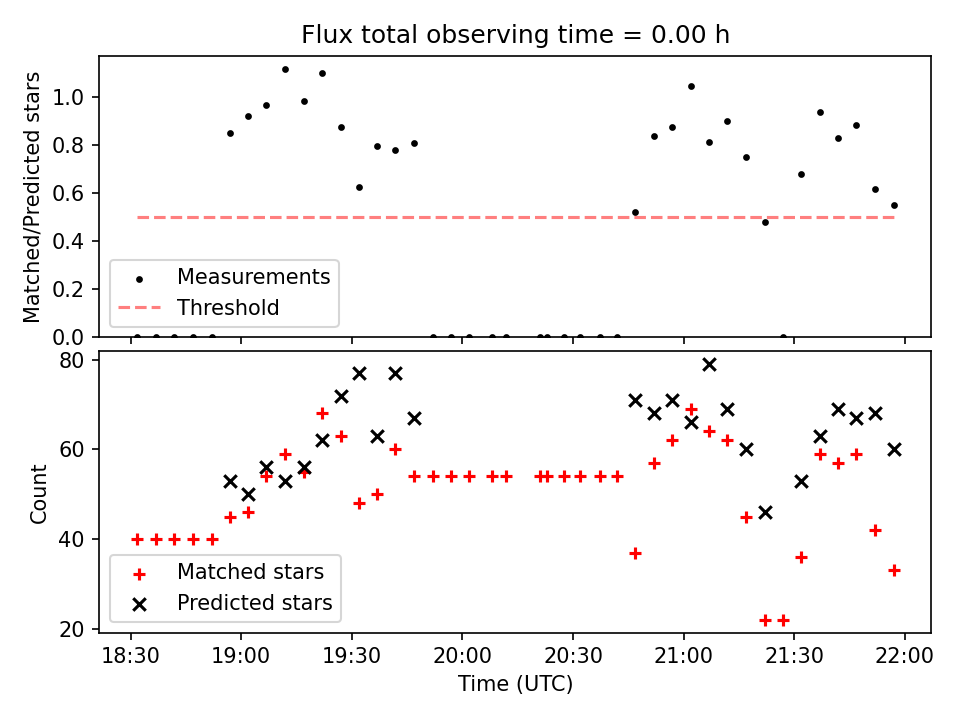 Flux total observing time = 0.00 h

Matched/Predicted stars

1.0
0.8
0.6
0.4
0.2
0.0

Measurements
Threshold

Count

80
60
40
20

Matched stars
Predicted stars

18:30
19:00
19:30
20:00
20:30
21:00
21:30
22:00

Time (UTC)